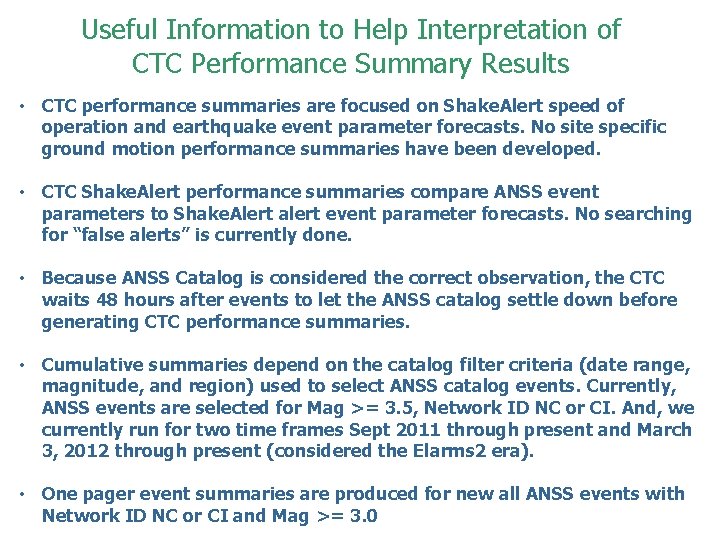 Useful Information to Help Interpretation of CTC Performance Summary Results

• CTC performance summaries are focused on ShakeAlert speed of operation and earthquake event parameter forecasts. No site specific ground motion performance summaries have been developed.

• CTC ShakeAlert performance summaries compare ANSS event parameters to ShakeAlert alert event parameter forecasts. No searching for “false alerts” is currently done.

• Because ANSS Catalog is considered the correct observation, the CTC waits 48 hours after events to let the ANSS catalog settle down before generating CTC performance summaries.

• Cumulative summaries depend on the catalog filter criteria (date range, magnitude, and region) used to select ANSS catalog events. Currently, ANSS events are selected for Mag >= 3.5, Network ID NC or CI. And, we currently run for two time frames Sept 2011 through present and March 3, 2012 through present (considered the Elarms2 era).

• One pager event summaries are produced for new all ANSS events with Network ID NC or CI and Mag >= 3.0